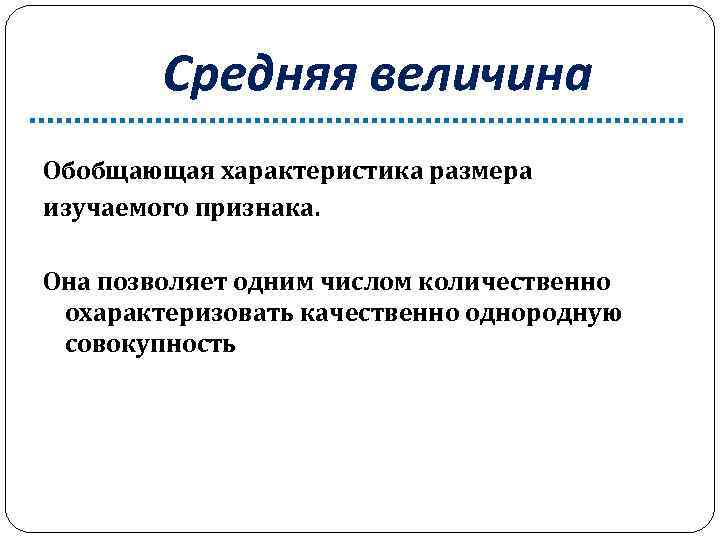 Средняя величина

Обобщающая характеристика размера изучаемого признака.

Она позволяет одним числом количественно охарактеризовать качественно однородную совокупность